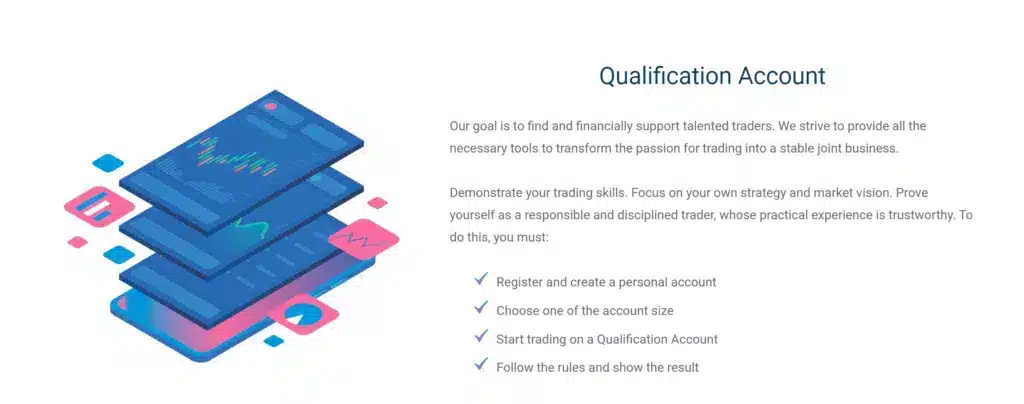 Qualification Account

Our goal is to find and financially support talented traders. We strive to provide all the necessary tools to transform the passion for trading into a stable joint business.

Demonstrate your trading skills. Focus on your own strategy and market vision. Prove yourself as a responsible and disciplined trader, whose practical experience is trustworthy. To do this, you must:

Register and create a personal account
Choose one of the account size
Start trading on a Qualification Account
Follow the rules and show the result